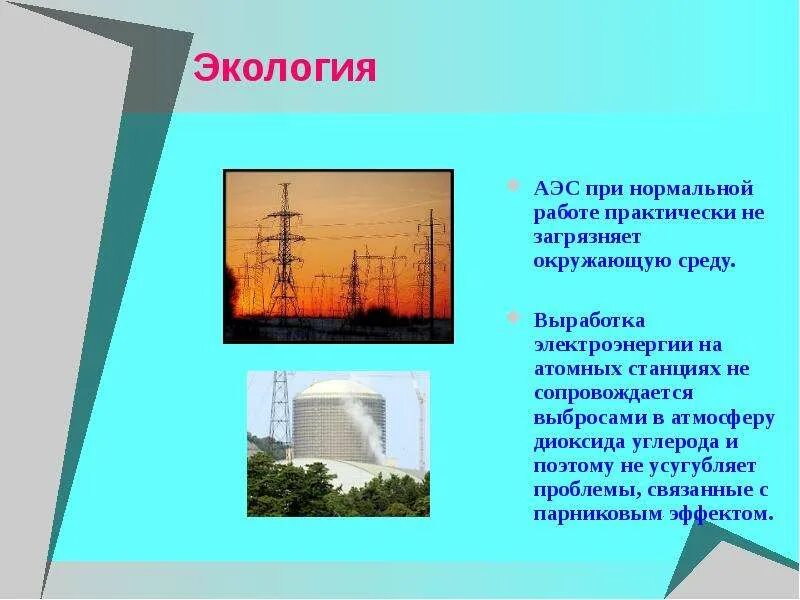 Экология

АЭС при нормальной работе практически не загрязняет окружающую среду.

Выработка электроэнергии на атомных станциях не сопровождается выбросами в атмосферу диоксида углерода и поэтому не усугубляет проблемы, связанные с парниковым эффектом.